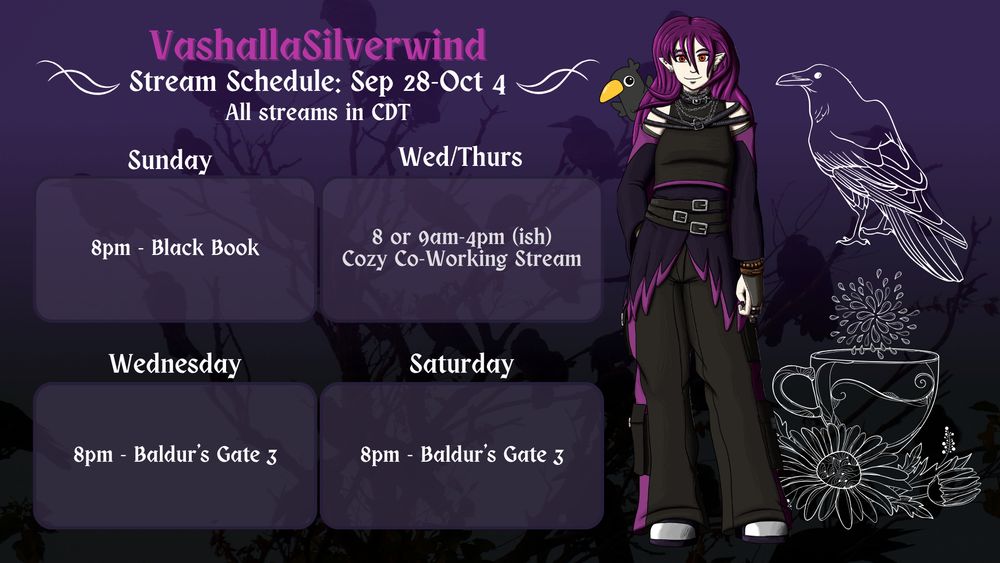 VashallaSilverwind
Stream Schedule: Sep 28-Oct 4
All streams in CDT

Sunday

8pm - Black Book

Wed/Thurs

8 or 9am-4pm (ish)
Cozy Co-Working Stream

Wednesday

8pm - Baldur's Gate 3

Saturday

8pm - Baldur's Gate 3